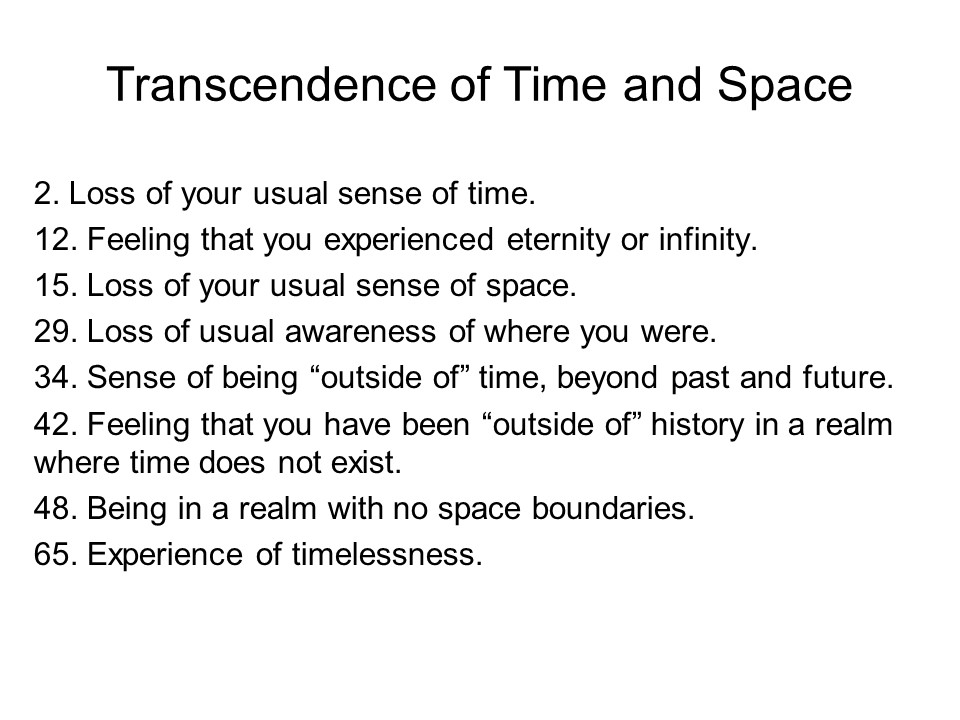 Transcendence of Time and Space

2. Loss of your usual sense of time.
12. Feeling that you experienced eternity or infinity.
15. Loss of your usual sense of space.
29. Loss of usual awareness of where you were.
34. Sense of being “outside of” time, beyond past and future.
42. Feeling that you have been “outside of” history in a realm where time does not exist.
48. Being in a realm with no space boundaries.
65. Experience of timelessness.